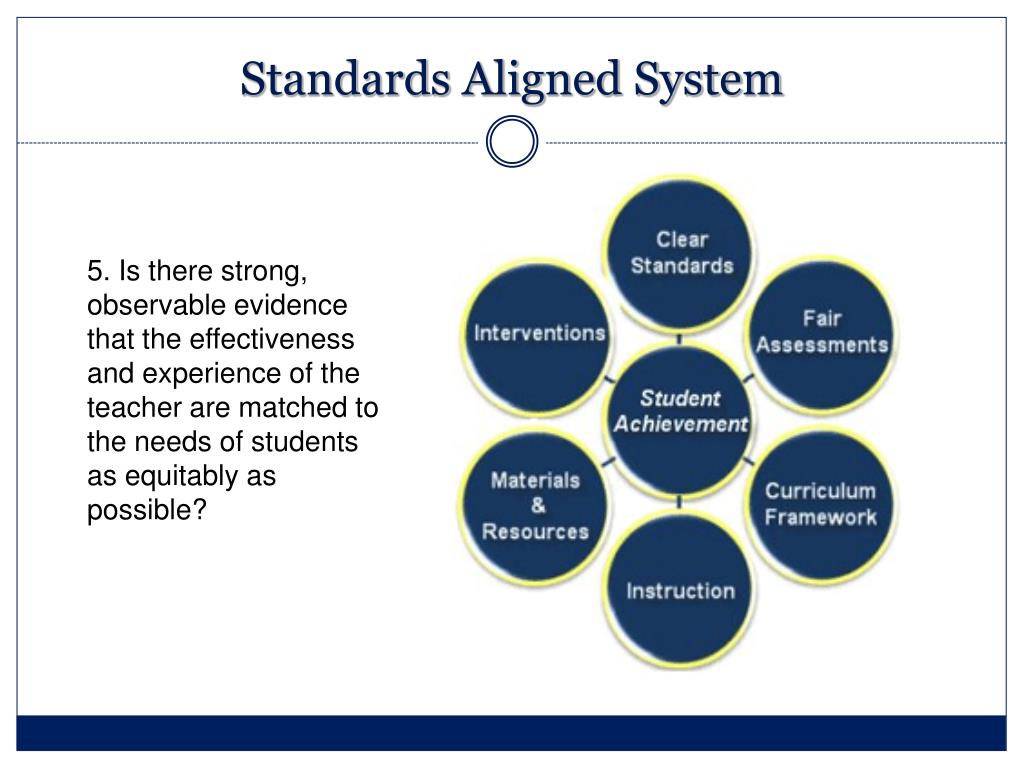 Standards Aligned System

5. Is there strong, observable evidence that the effectiveness and experience of the teacher are matched to the needs of students as equitably as possible?

Clear Standards

Fair Assessments

Curriculum Framework

Instruction

Materials & Resources

Interventions

Student Achievement